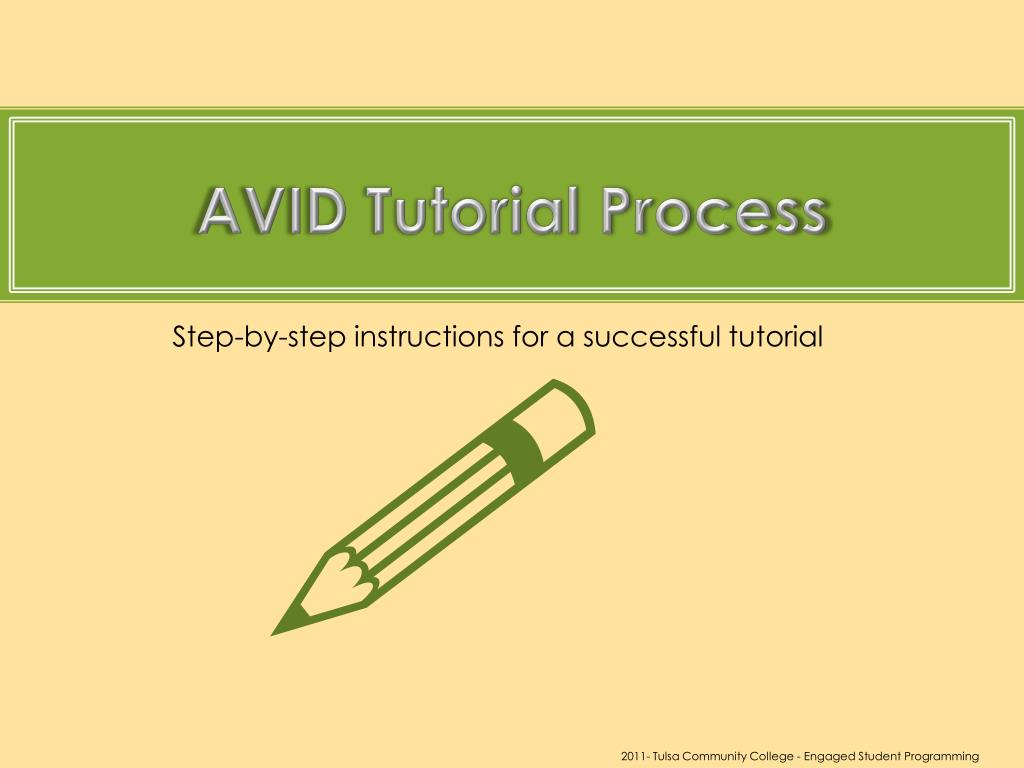 AVID Tutorial Process

Step-by-step instructions for a successful tutorial

2011- Tulsa Community College - Engaged Student Programming